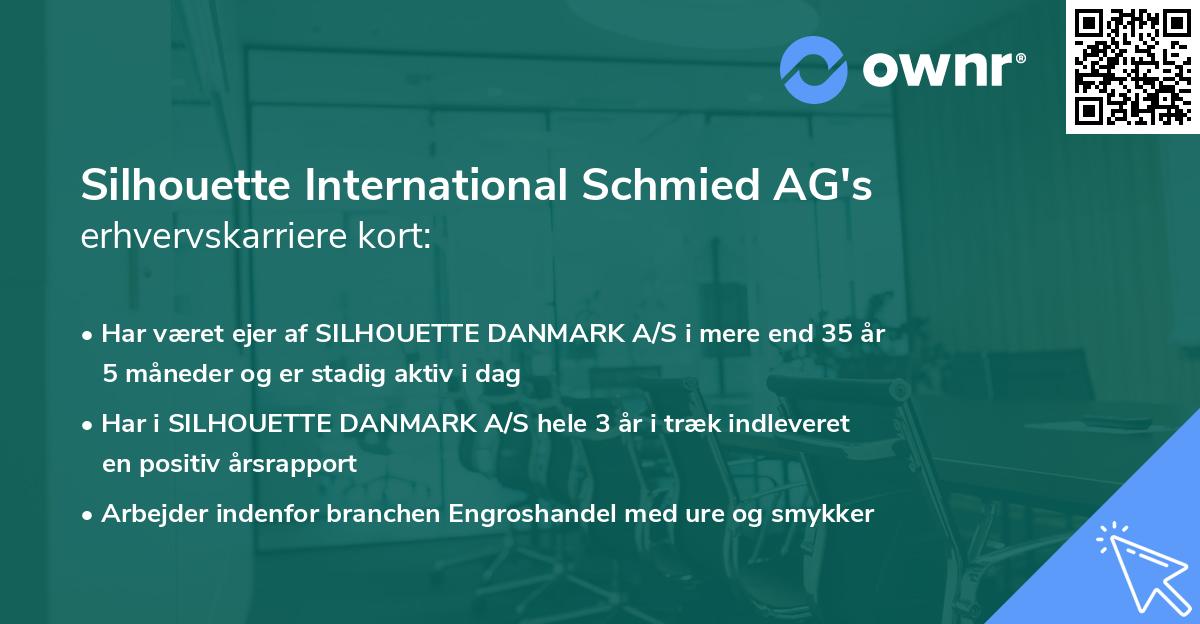 ownr®

Silhouette International Schmied AG's erhvervskarriere kort:

• Har været ejer af SILHOUETTE DANMARK A/S i mere end 35 år 5 måneder og er stadig aktiv i dag

• Har i SILHOUETTE DANMARK A/S hele 3 år i træk indleveret en positiv årsrapport

• Arbejder indenfor branchen Engroshandel med ure og smykker